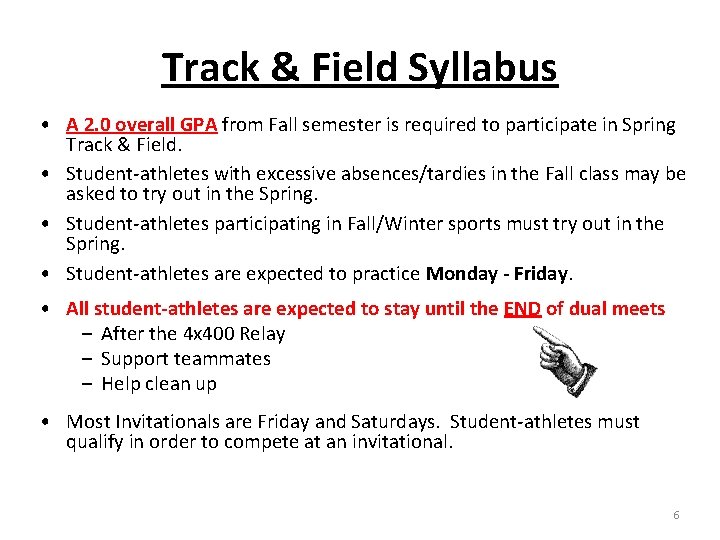 Track & Field Syllabus

• A 2.0 overall GPA from Fall semester is required to participate in Spring Track & Field.

• Student-athletes with excessive absences/tardies in the Fall class may be asked to try out in the Spring.

• Student-athletes participating in Fall/Winter sports must try out in the Spring.

• Student-athletes are expected to practice Monday - Friday.

• All student-athletes are expected to stay until the END of dual meets
 – After the 4x400 Relay
 – Support teammates
 – Help clean up

• Most Invitationals are Friday and Saturdays. Student-athletes must qualify in order to compete at an invitational.

6